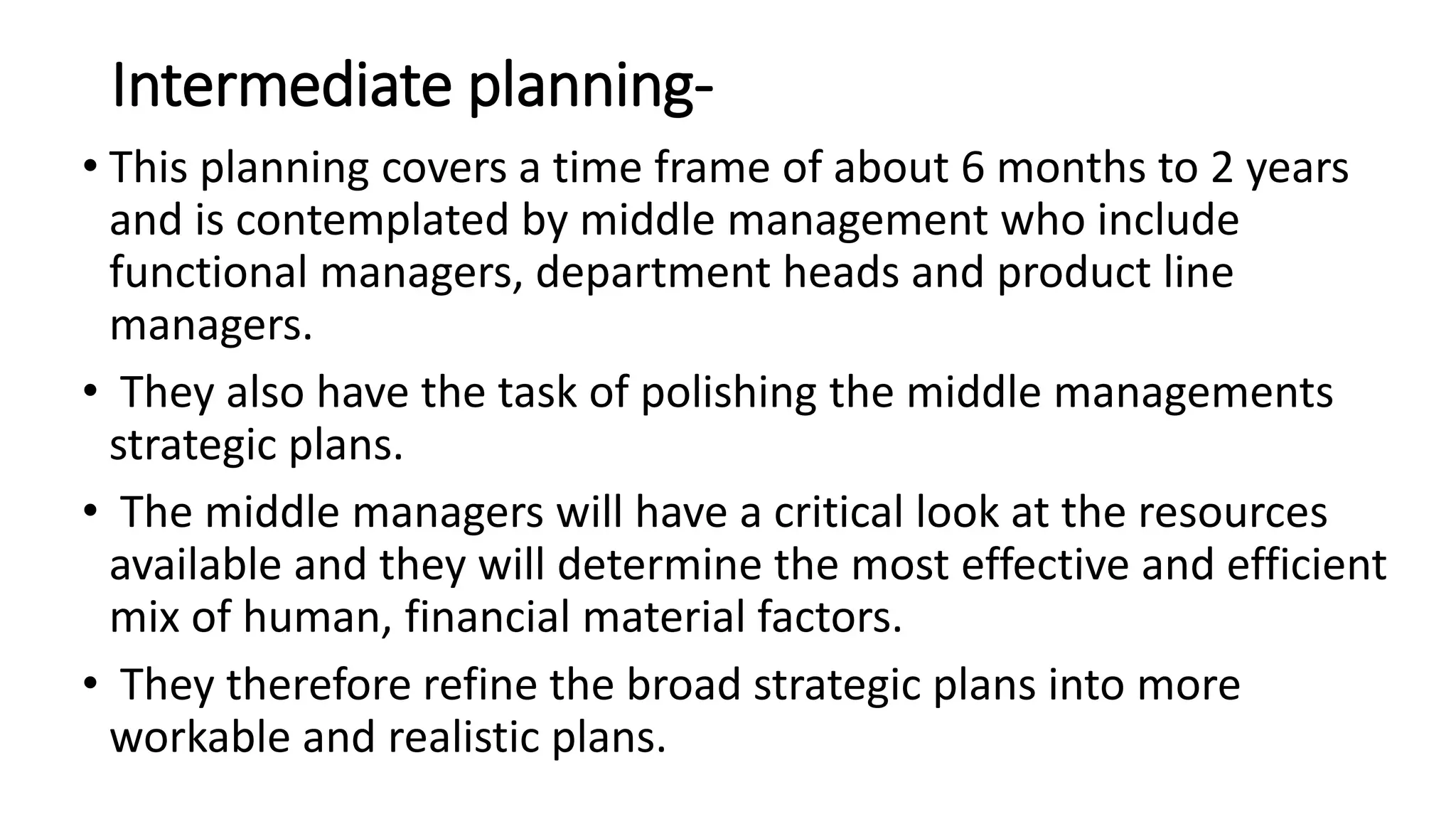 Intermediate planning-

• This planning covers a time frame of about 6 months to 2 years and is contemplated by middle management who include functional managers, department heads and product line managers.

• They also have the task of polishing the middle managements strategic plans.

• The middle managers will have a critical look at the resources available and they will determine the most effective and efficient mix of human, financial material factors.

• They therefore refine the broad strategic plans into more workable and realistic plans.